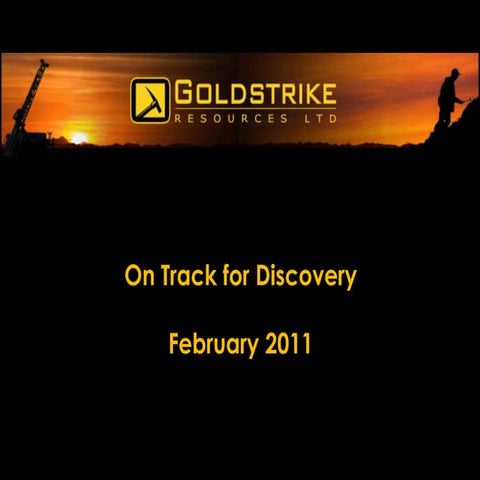 GOLDSTRIKE
RESOURCES LTD

On Track for Discovery

February 2011